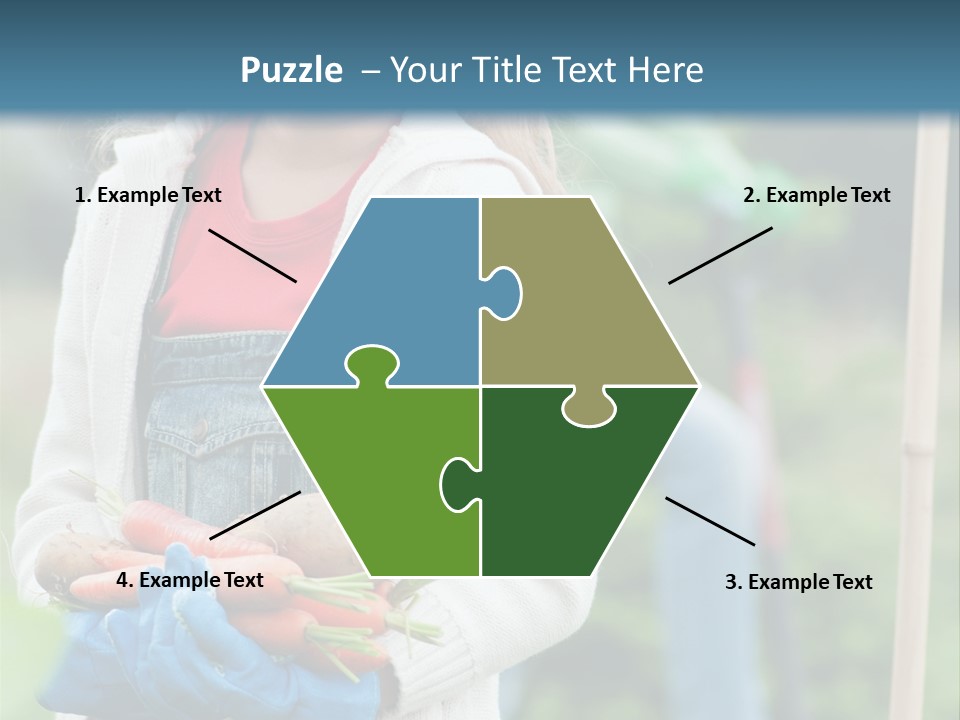 Puzzle – Your Title Text Here

1. Example Text

2. Example Text

4. Example Text

3. Example Text